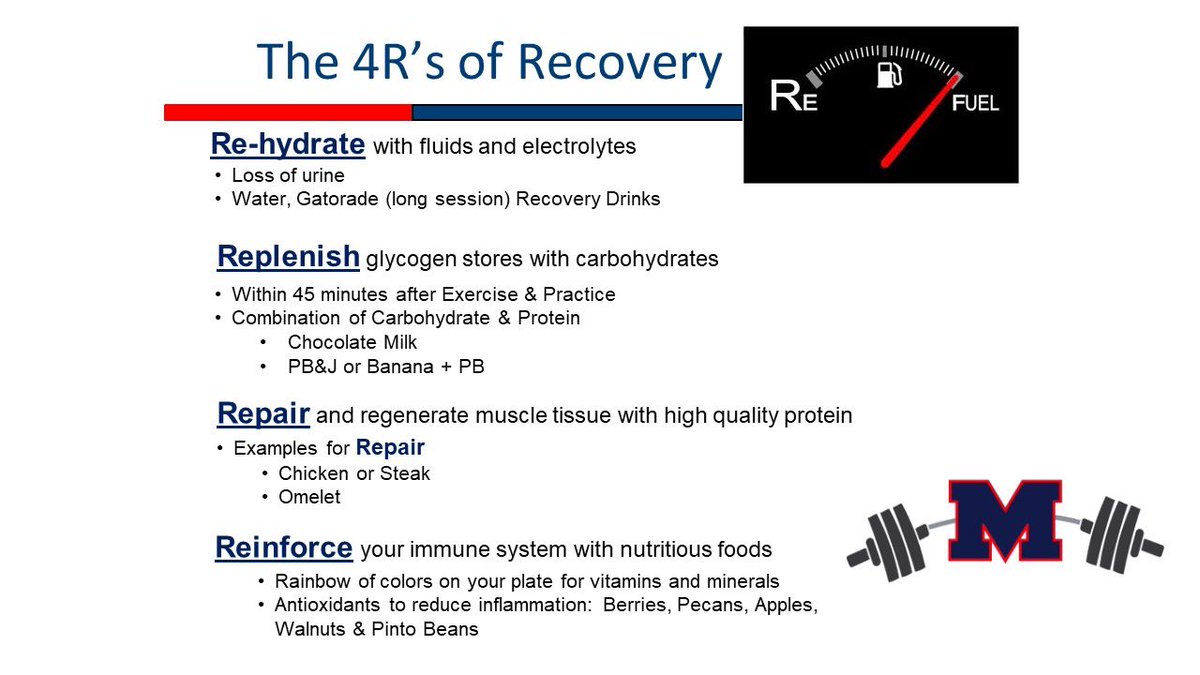 The 4R's of Recovery

RE FUEL

Re-hydrate with fluids and electrolytes
• Loss of urine
• Water, Gatorade (long session) Recovery Drinks

Replenish glycogen stores with carbohydrates
• Within 45 minutes after Exercise & Practice
• Combination of Carbohydrate & Protein
  • Chocolate Milk
  • PB&J or Banana + PB

Repair and regenerate muscle tissue with high quality protein
• Examples for Repair
  • Chicken or Steak
  • Omelet

Reinforce your immune system with nutritious foods
• Rainbow of colors on your plate for vitamins and minerals
• Antioxidants to reduce inflammation: Berries, Pecans, Apples, Walnuts & Pinto Beans

M